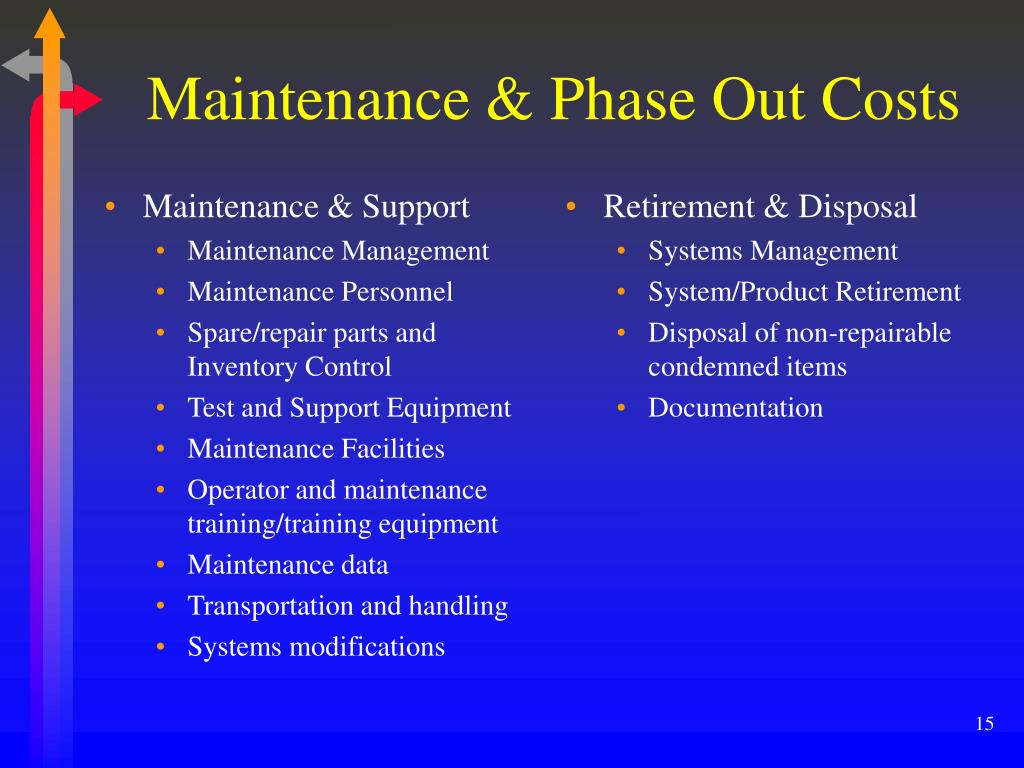 Maintenance & Phase Out Costs

• Maintenance & Support
  • Maintenance Management
  • Maintenance Personnel
  • Spare/repair parts and Inventory Control
  • Test and Support Equipment
  • Maintenance Facilities
  • Operator and maintenance training/training equipment
  • Maintenance data
  • Transportation and handling
  • Systems modifications

• Retirement & Disposal
  • Systems Management
  • System/Product Retirement
  • Disposal of non-repairable condemned items
  • Documentation

15